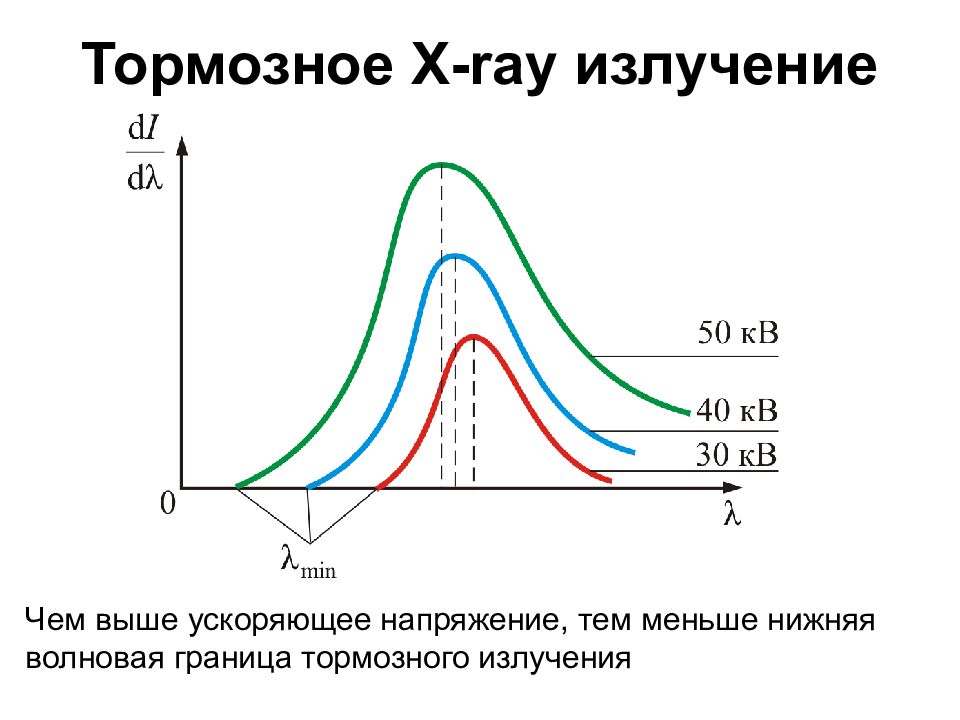 Тормозное X-ray излучение

$\frac{dI}{d\lambda}$

50 кВ

40 кВ

30 кВ

0

$\lambda$

$\lambda_{min}$

Чем выше ускоряющее напряжение, тем меньше нижняя волновая граница тормозного излучения